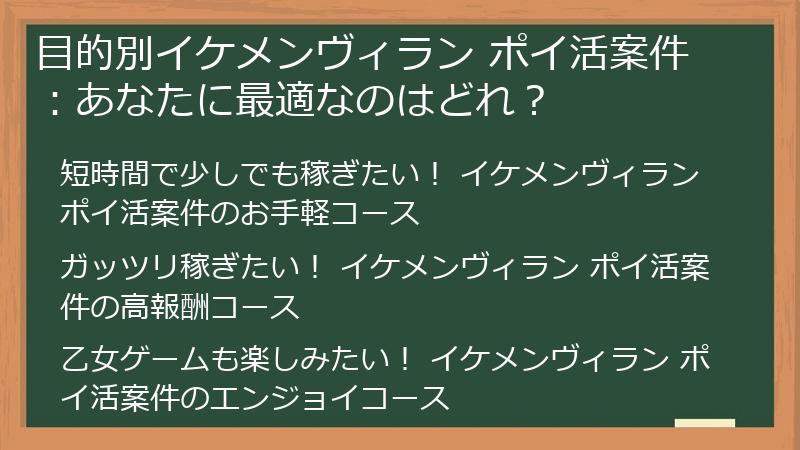 目的別イケメンヴィラン ポイ活案件：あなたに最適なのはどれ？

短時間で少しでも稼ぎたい！ イケメンヴィラン ポイ活案件のお手軽コース

ガッツリ稼ぎたい！ イケメンヴィラン ポイ活案件の高報酬コース

乙女ゲームも楽しみたい！ イケメンヴィラン ポイ活案件のエンジョイコース